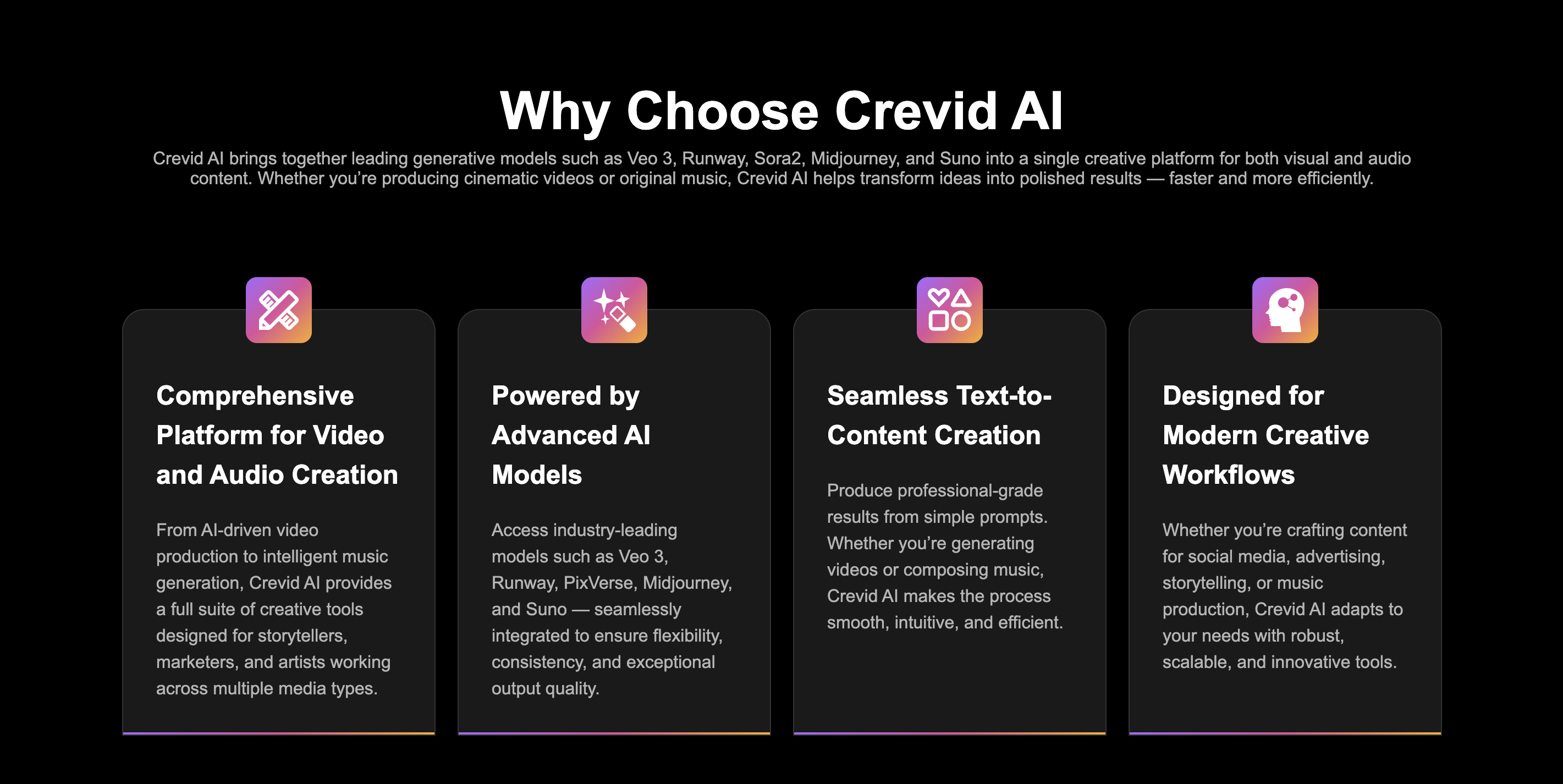 Why Choose Crevid AI

Crevid AI brings together leading generative models such as Veo 3, Runway, Sora2, Midjourney, and Suno into a single creative platform for both visual and audio content. Whether you're producing cinematic videos or original music, Crevid AI helps transform ideas into polished results — faster and more efficiently.

Comprehensive Platform for Video and Audio Creation

From AI-driven video production to intelligent music generation, Crevid AI provides a full suite of creative tools designed for storytellers, marketers, and artists working across multiple media types.

Powered by Advanced AI Models

Access industry-leading models such as Veo 3, Runway, PixVerse, Midjourney, and Suno — seamlessly integrated to ensure flexibility, consistency, and exceptional output quality.

Seamless Text-to-Content Creation

Produce professional-grade results from simple prompts. Whether you're generating videos or composing music, Crevid AI makes the process smooth, intuitive, and efficient.

Designed for Modern Creative Workflows

Whether you're crafting content for social media, advertising, storytelling, or music production, Crevid AI adapts to your needs with robust, scalable, and innovative tools.